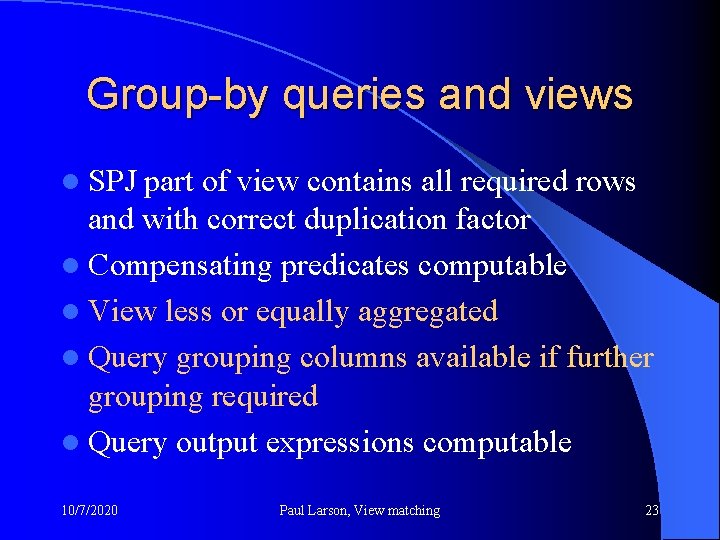 Group-by queries and views

- SPJ part of view contains all required rows and with correct duplication factor
- Compensating predicates computable
- View less or equally aggregated
- Query grouping columns available if further grouping required
- Query output expressions computable

10/7/2020

Paul Larson, View matching

23